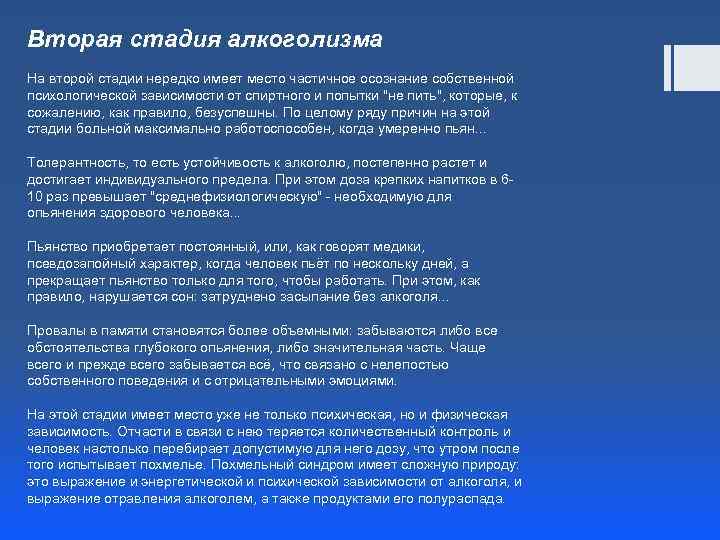 Вторая стадия алкоголизма

На второй стадии нередко имеет место частичное осознание собственной психологической зависимости от спиртного и попытки "не пить", которые, к сожалению, как правило, безуспешны. По целому ряду причин на этой стадии больной максимально работоспособен, когда умеренно пьян...

Толерантность, то есть устойчивость к алкоголю, постепенно растет и достигает индивидуального предела. При этом доза крепких напитков в 6-10 раз превышает "среднефизиологическую" - необходимую для опьянения здорового человека...

Пьянство приобретает постоянный, или, как говорят медики, псевдозапойный характер, когда человек пьёт по нескольку дней, а прекращает пьянство только для того, чтобы работать. При этом, как правило, нарушается сон: затруднено засыпание без алкоголя...

Провалы в памяти становятся более объемными: забываются либо все обстоятельства глубокого опьянения, либо значительная часть. Чаще всего и прежде всего забывается всё, что связано с нелепостью собственного поведения и с отрицательными эмоциями.

На этой стадии имеет место уже не только психическая, но и физическая зависимость. Отчасти в связи с нею теряется количественный контроль и человек настолько перебирает допустимую для него дозу, что утром после того испытывает похмелье. Похмельный синдром имеет сложную природу: это выражение и энергетической и психической зависимости от алкоголя, и выражение отравления алкоголем, а также продуктами его полураспада.